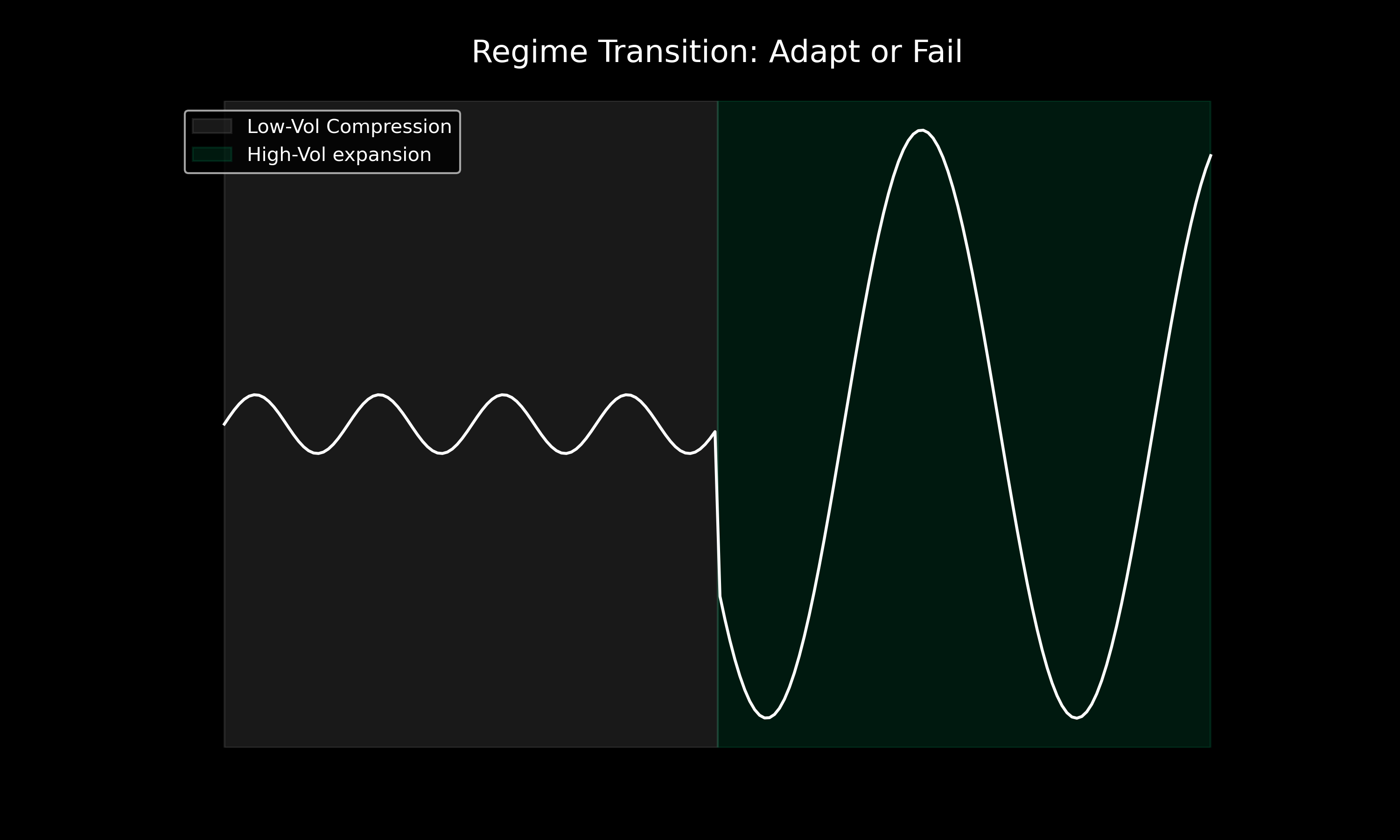 Regime Transition: Adapt or Fail

Low-Vol Compression
High-Vol expansion